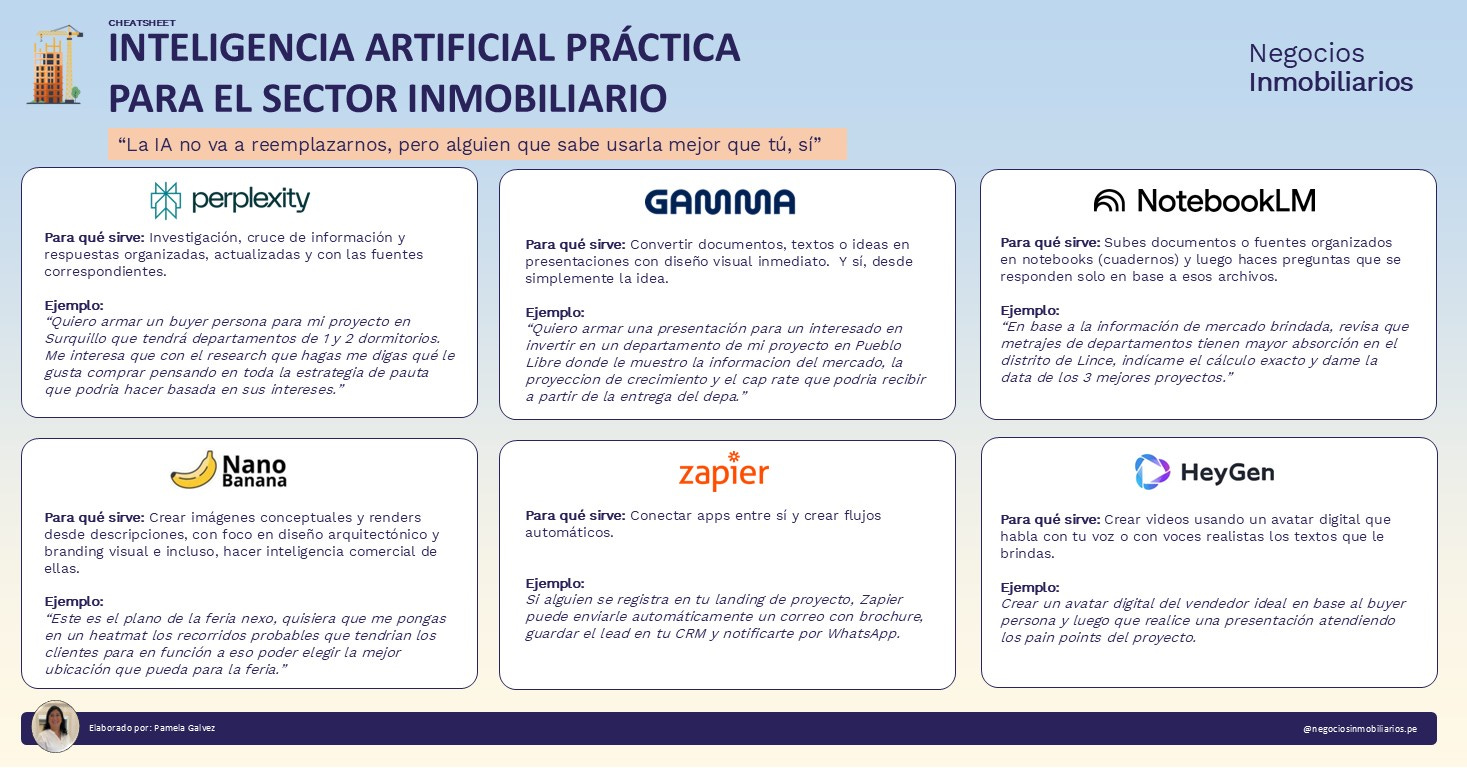 CHEATSHEET
INTELIGENCIA ARTIFICIAL PRÁCTICA PARA EL SECTOR INMOBILIARIO

Negocios Inmobiliarios

“La IA no va a reemplazarnos, pero alguien que sabe usarla mejor que tú, sí”

perplexity

Para qué sirve: Investigación, cruce de información y respuestas organizadas, actualizadas y con las fuentes correspondientes.

Ejemplo:
“Quiero armar un buyer persona para mi proyecto en Surquillo que tendrá departamentos de 1 y 2 dormitorios. Me interesa que con el research que hagas me digas qué le gusta comprar pensando en toda la estrategia de pauta que podría hacer basada en sus intereses.”

GAMMA

Para qué sirve: Convertir documentos, textos o ideas en presentaciones con diseño visual inmediato. Y sí, desde simplemente la idea.

Ejemplo:
“Quiero armar una presentación para un interesado en invertir en un departamento de mi proyecto en Pueblo Libre donde le muestro la informacion del mercado, la proyeccion de crecimiento y el cap rate que podria recibir a partir de la entrega del depa.”

NotebookLM

Para qué sirve: Subes documentos o fuentes organizados en notebooks (cuadernos) y luego haces preguntas que se responden solo en base a esos archivos.

Ejemplo:
“En base a la información de mercado brindada, revisa que metrajes de departamentos tienen mayor absorción en el distrito de Lince, indícame el cálculo exacto y dame la data de los 3 mejores proyectos.”

Nano Banana

Para qué sirve: Crear imágenes conceptuales y renders desde descripciones, con foco en diseño arquitectónico y branding visual e incluso, hacer inteligencia comercial de ellas.

Ejemplo:
“Este es el plano de la feria nexo, quisiera que me pongas en un heatmat los recorridos probables que tendrian los clientes para en función a eso poder elegir la mejor ubicación que pueda para la feria.”

zapier

Para qué sirve: Conectar apps entre sí y crear flujos automáticos.

Ejemplo:
Si alguien se registra en tu landing de proyecto, Zapier puede enviarle automáticamente un correo con brochure, guardar el lead en tu CRM y notificarte por WhatsApp.

HeyGen

Para qué sirve: Crear videos usando un avatar digital que habla con tu voz o con voces realistas los textos que le brindas.

Ejemplo:
Crear un avatar digital del vendedor ideal en base al buyer persona y luego que realice una presentación atendiendo los pain points del proyecto.

Elaborado por: Pamela Galvez

@negociosinmobiliarios.pe